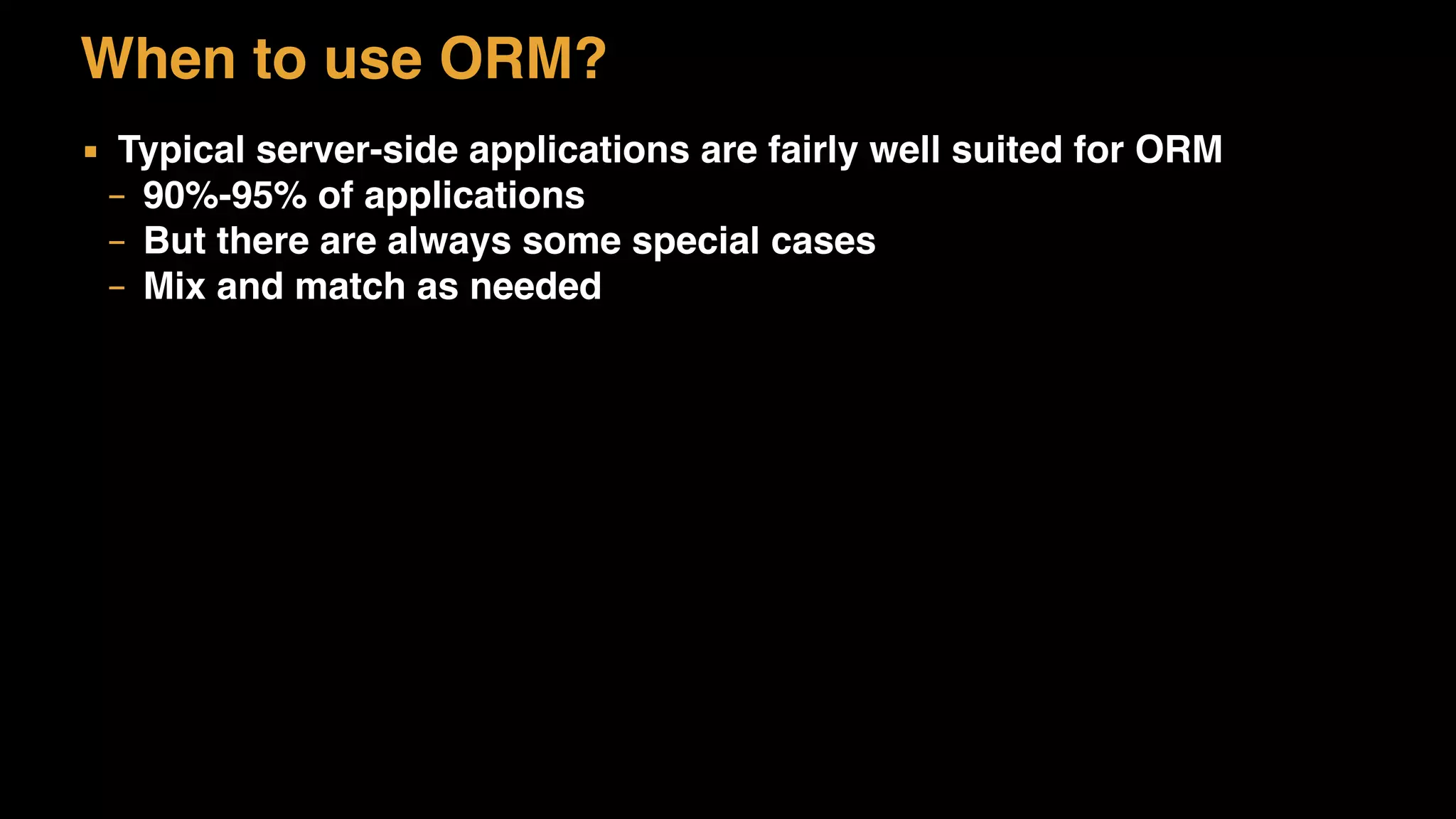 When to use ORM?

▪ Typical server-side applications are fairly well suited for ORM
– 90%-95% of applications
– But there are always some special cases
– Mix and match as needed